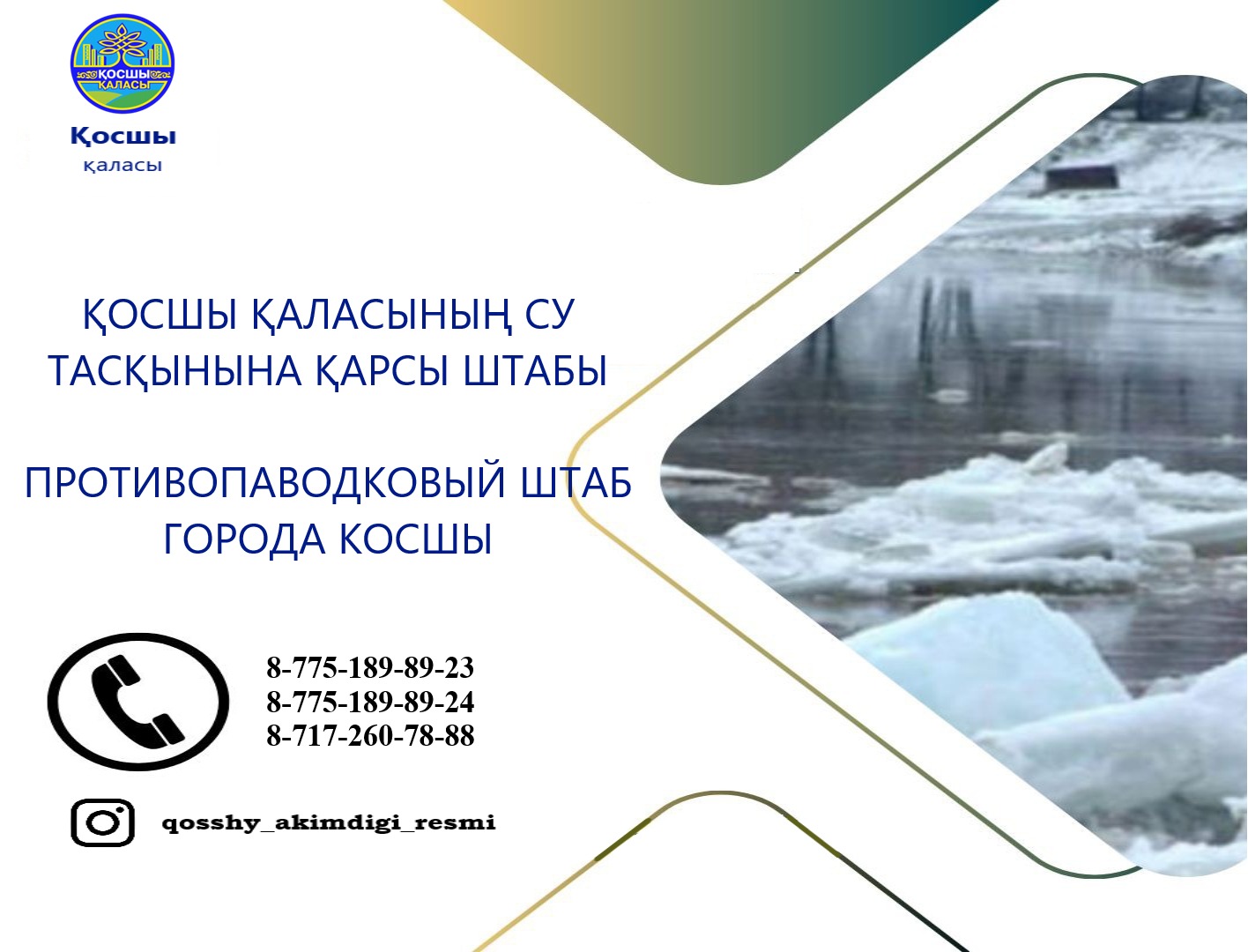 ҚОСШЫ ҚАЛАСЫ

Қосшы
қаласы

ҚОСШЫ ҚАЛАСЫНЫҢ СУ ТАСҚЫНЫНА ҚАРСЫ ШТАБЫ

ПРОТИВОПАВОДКОВЫЙ ШТАБ ГОРОДА КОСШЫ

8-775-189-89-23
8-775-189-89-24
8-717-260-78-88

qosshy_akimdigi_resmi